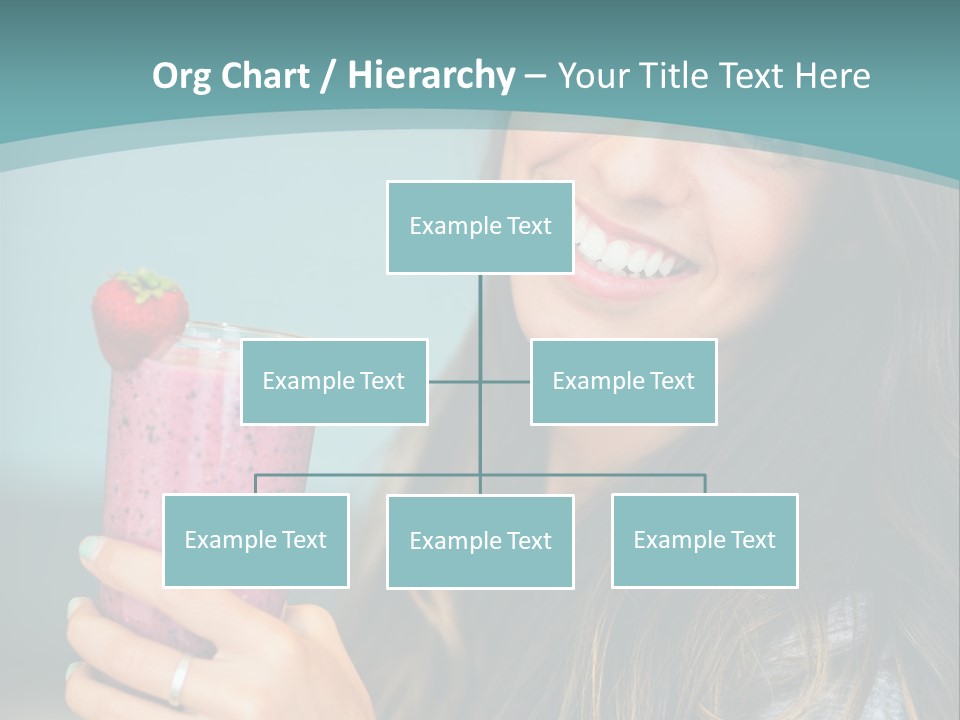 Org Chart / Hierarchy – Your Title Text Here

Example Text

Example Text

Example Text

Example Text

Example Text

Example Text